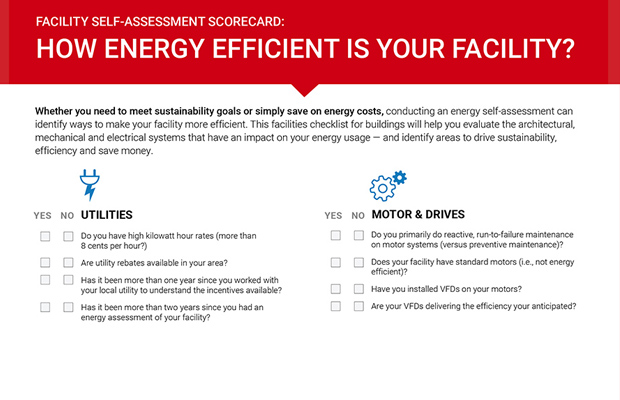 FACILITY SELF-ASSESSMENT SCORECARD:
HOW ENERGY EFFICIENT IS YOUR FACILITY?

Whether you need to meet sustainability goals or simply save on energy costs, conducting an energy self-assessment can identify ways to make your facility more efficient. This facilities checklist for buildings will help you evaluate the architectural, mechanical and electrical systems that have an impact on your energy usage — and identify areas to drive sustainability, efficiency and save money.

YES NO UTILITIES

Do you have high kilowatt hour rates (more than 8 cents per hour?)

Are utility rebates available in your area?

Has it been more than one year since you worked with your local utility to understand the incentives available?

Has it been more than two years since you had an energy assessment of your facility?

YES NO MOTOR & DRIVES

Do you primarily do reactive, run-to-failure maintenance on motor systems (versus preventive maintenance)?

Does your facility have standard motors (i.e., not energy efficient)?

Have you installed VFDs on your motors?

Are your VFDs delivering the efficiency your anticipated?